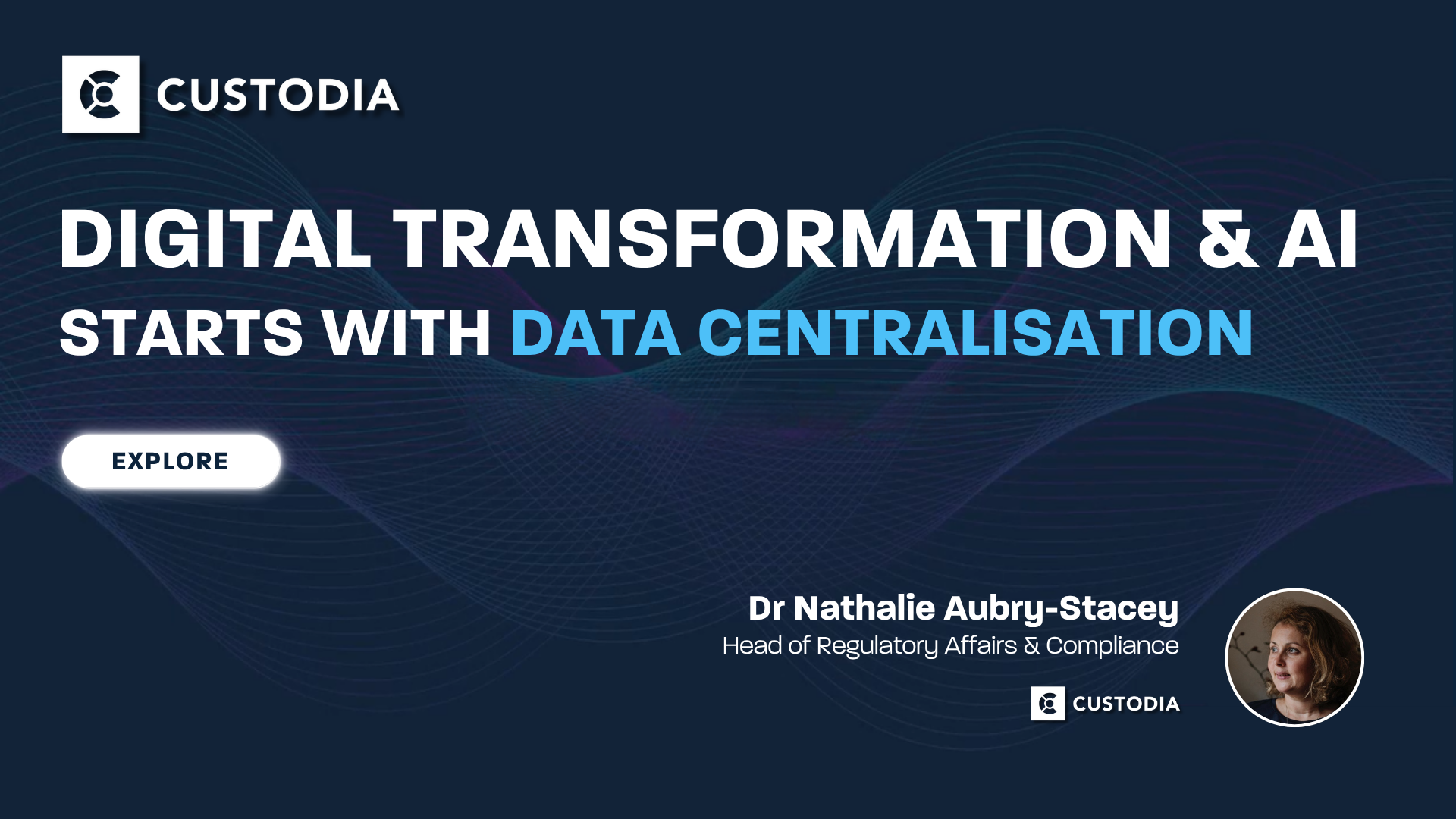 CUSTODIA

DIGITAL TRANSFORMATION & AI
STARTS WITH DATA CENTRALISATION

EXPLORE

Dr Nathalie Aubry-Stacey
Head of Regulatory Affairs & Compliance

CUSTODIA